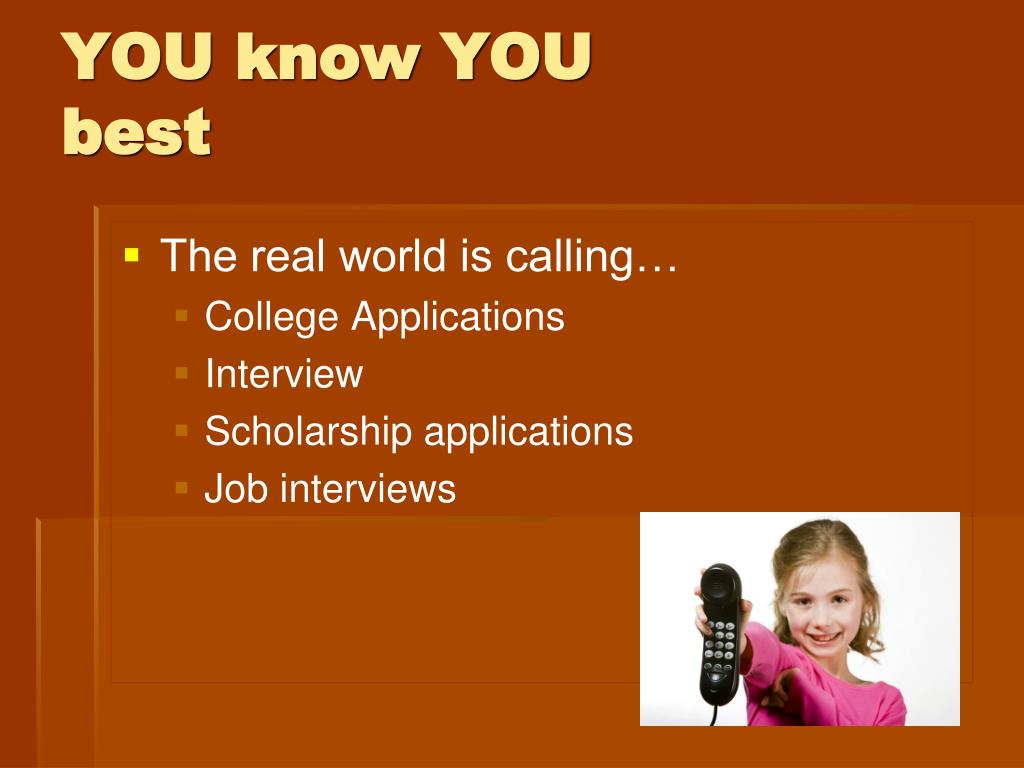 YOU know YOU best

The real world is calling…
College Applications
Interview
Scholarship applications
Job interviews